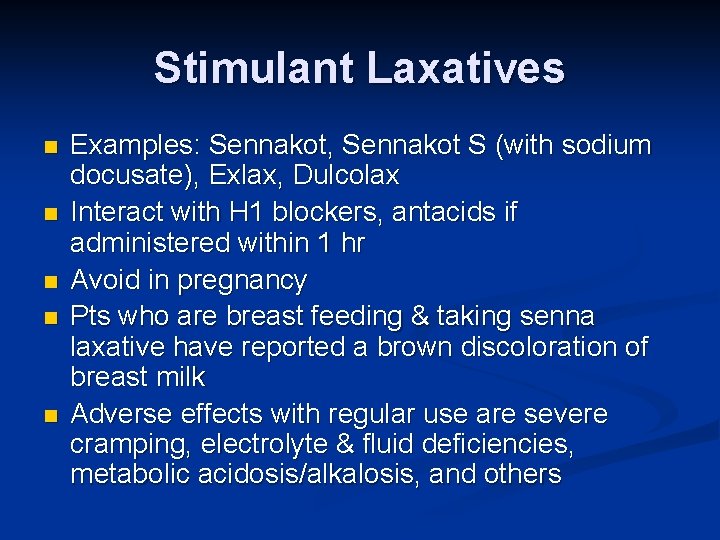 Stimulant Laxatives

- Examples: Sennakot, Sennakot S (with sodium docusate), Exlax, Dulcolax
- Interact with H1 blockers, antacids if administered within 1 hr
- Avoid in pregnancy
- Pts who are breast feeding & taking senna laxative have reported a brown discoloration of breast milk
- Adverse effects with regular use are severe cramping, electrolyte & fluid deficiencies, metabolic acidosis/alkalosis, and others